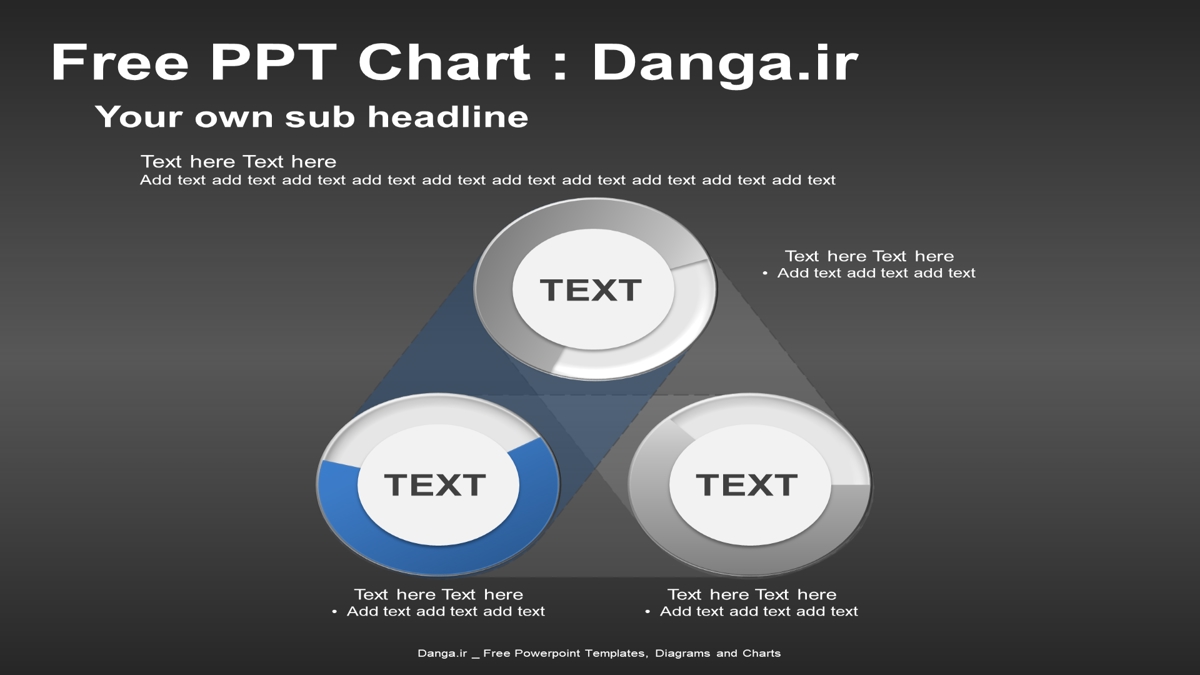 Free PPT Chart : Danga.ir

Your own sub headline

Text here Text here
Add text add text add text add text add text add text add text add text add text add text

TEXT

Text here Text here
• Add text add text add text

TEXT

TEXT

Text here Text here
• Add text add text add text

Text here Text here
• Add text add text add text

Danga.ir _ Free Powerpoint Templates, Diagrams and Charts